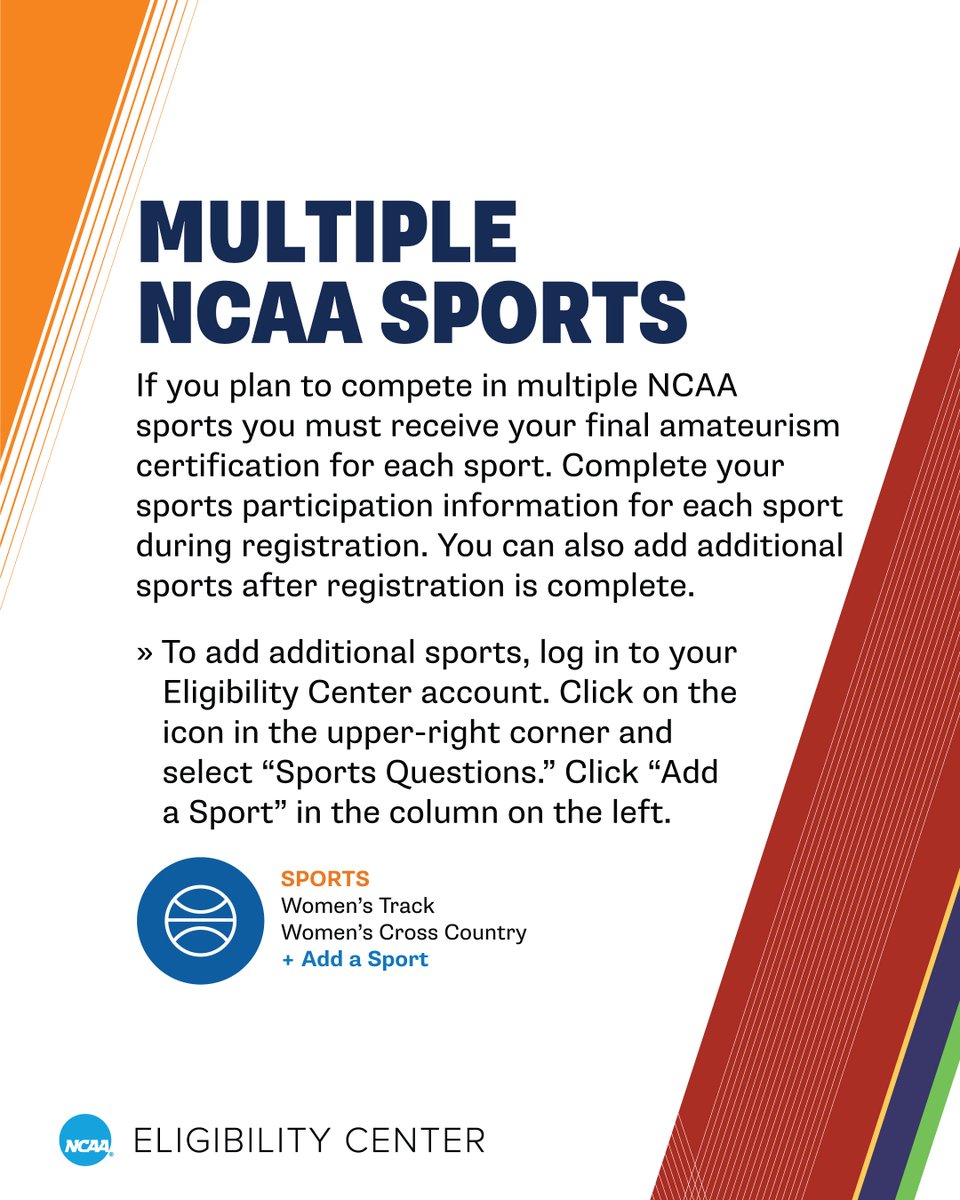 MULTIPLE NCAA SPORTS

If you plan to compete in multiple NCAA sports you must receive your final amateurism certification for each sport. Complete your sports participation information for each sport during registration. You can also add additional sports after registration is complete.

» To add additional sports, log in to your Eligibility Center account. Click on the icon in the upper-right corner and select “Sports Questions.” Click “Add a Sport” in the column on the left.

SPORTS
Women’s Track
Women’s Cross Country
+ Add a Sport

NCAA ELIGIBILITY CENTER